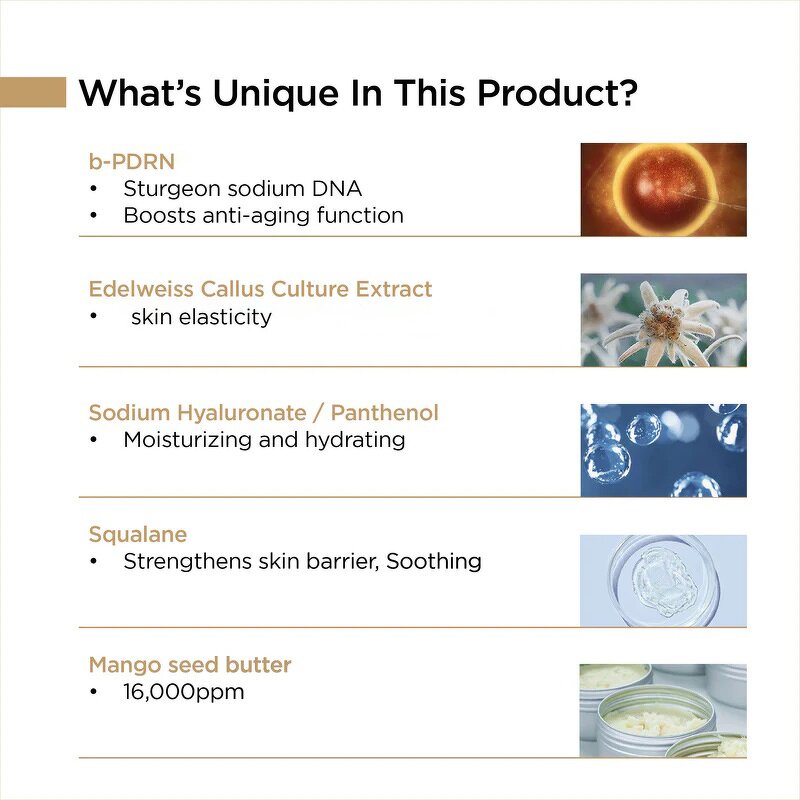 What's Unique In This Product?

b-PDRN
• Sturgeon sodium DNA
• Boosts anti-aging function

Edelweiss Callus Culture Extract
• skin elasticity

Sodium Hyaluronate / Panthenol
• Moisturizing and hydrating

Squalane
• Strengthens skin barrier, Soothing

Mango seed butter
• 16,000ppm